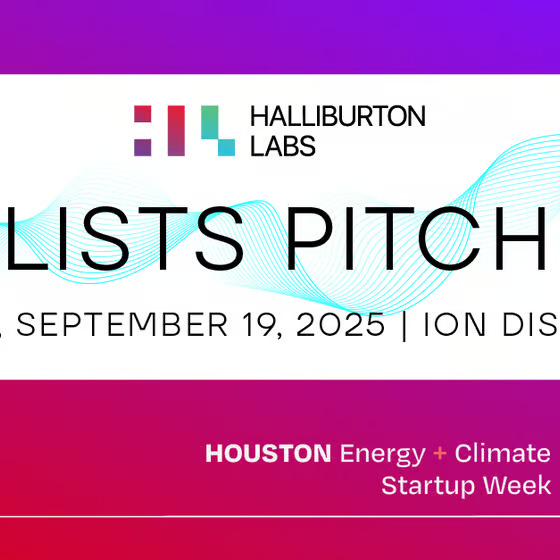 HALLIBURTON LABS

LISTS PITCH

, SEPTEMBER 19, 2025 | ION DIS

HOUSTON Energy + Climate Startup Week